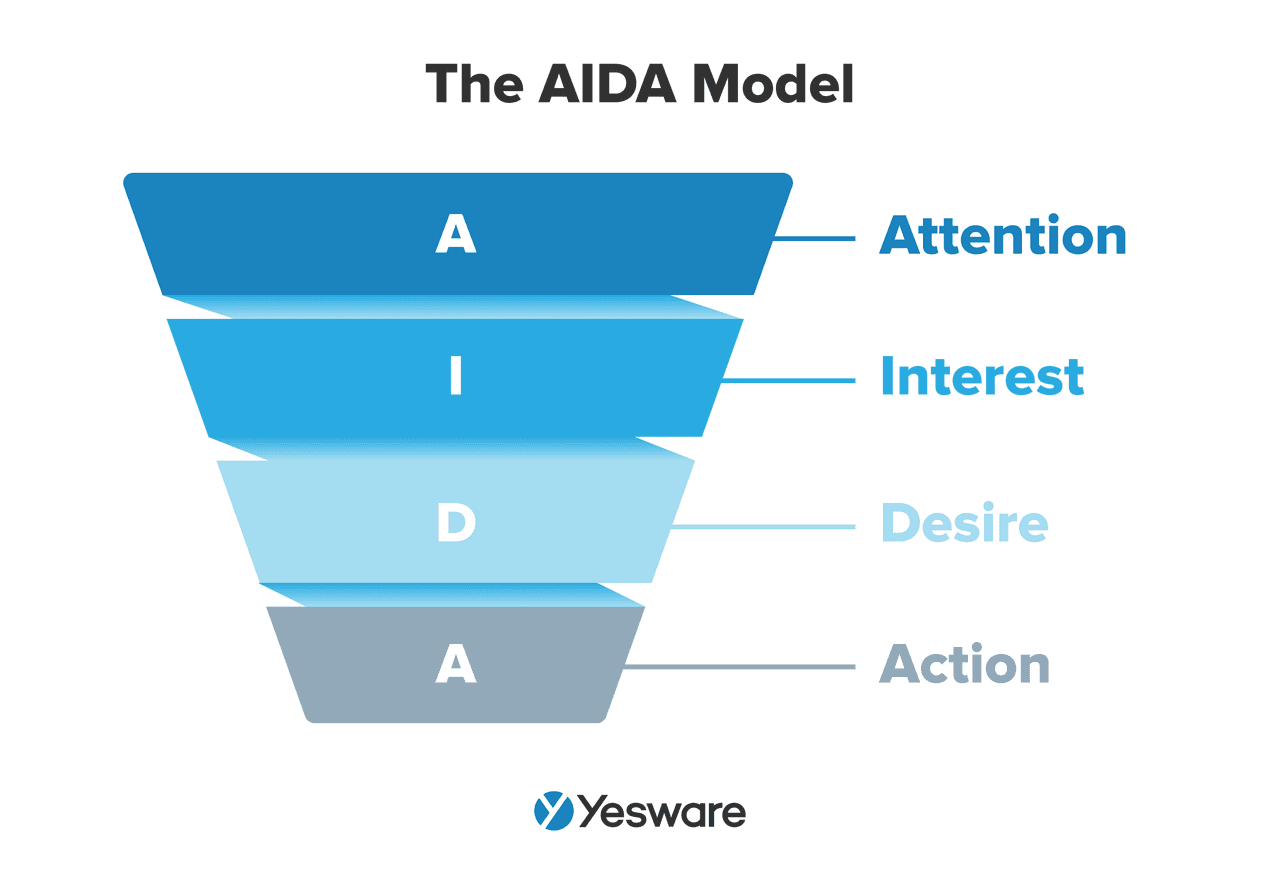 The AIDA Model

A
Attention

I
Interest

D
Desire

A
Action

Yesware